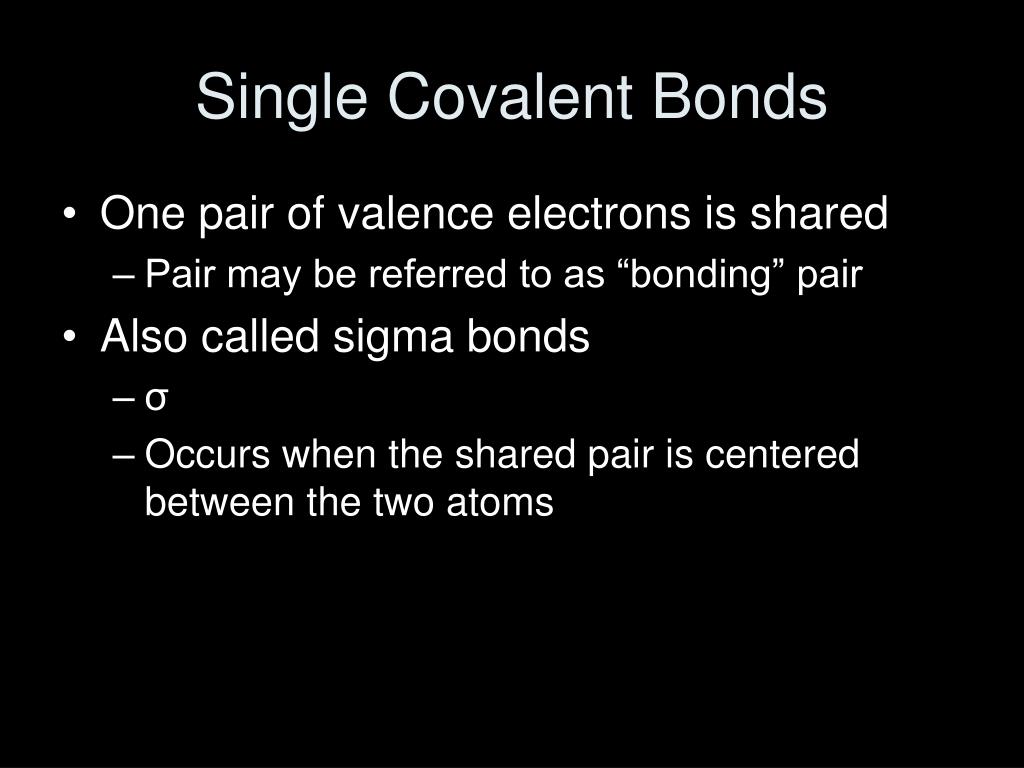 Single Covalent Bonds

• One pair of valence electrons is shared
– Pair may be referred to as “bonding” pair
• Also called sigma bonds
– σ
– Occurs when the shared pair is centered between the two atoms